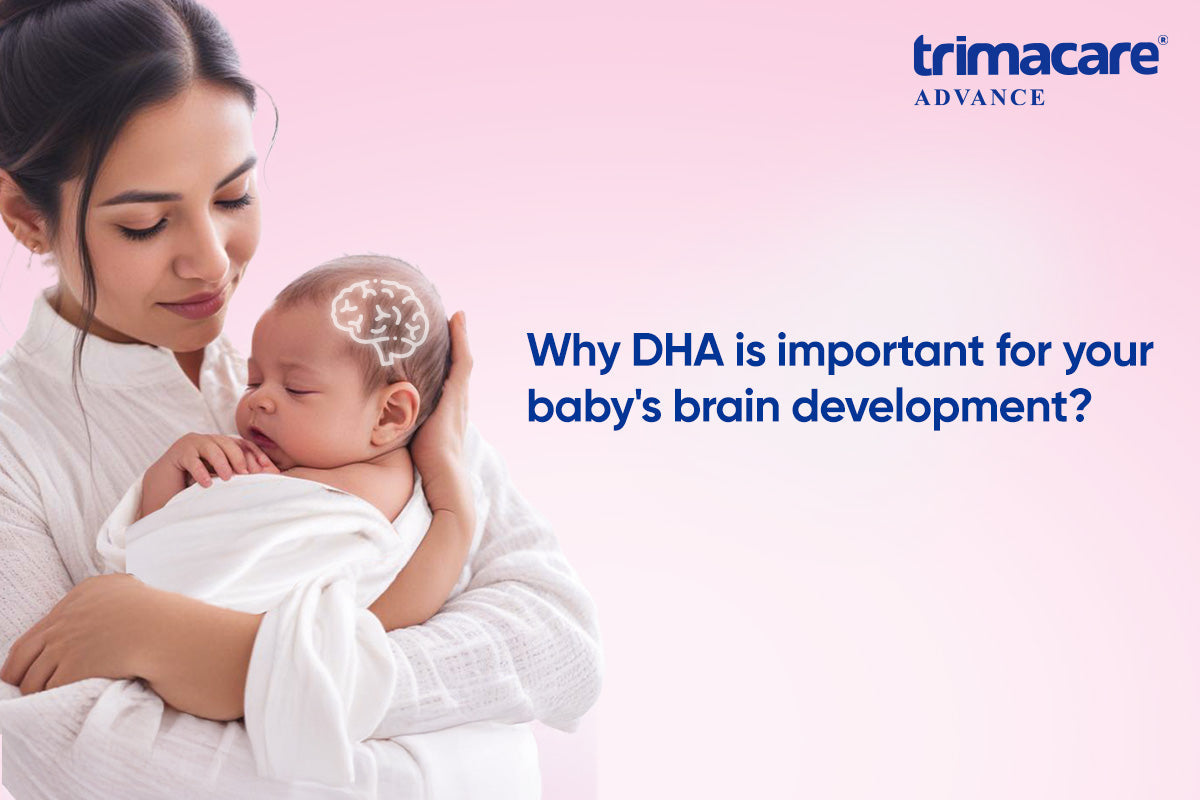 trimacare®
ADVANCE

Why DHA is important for your baby's brain development?